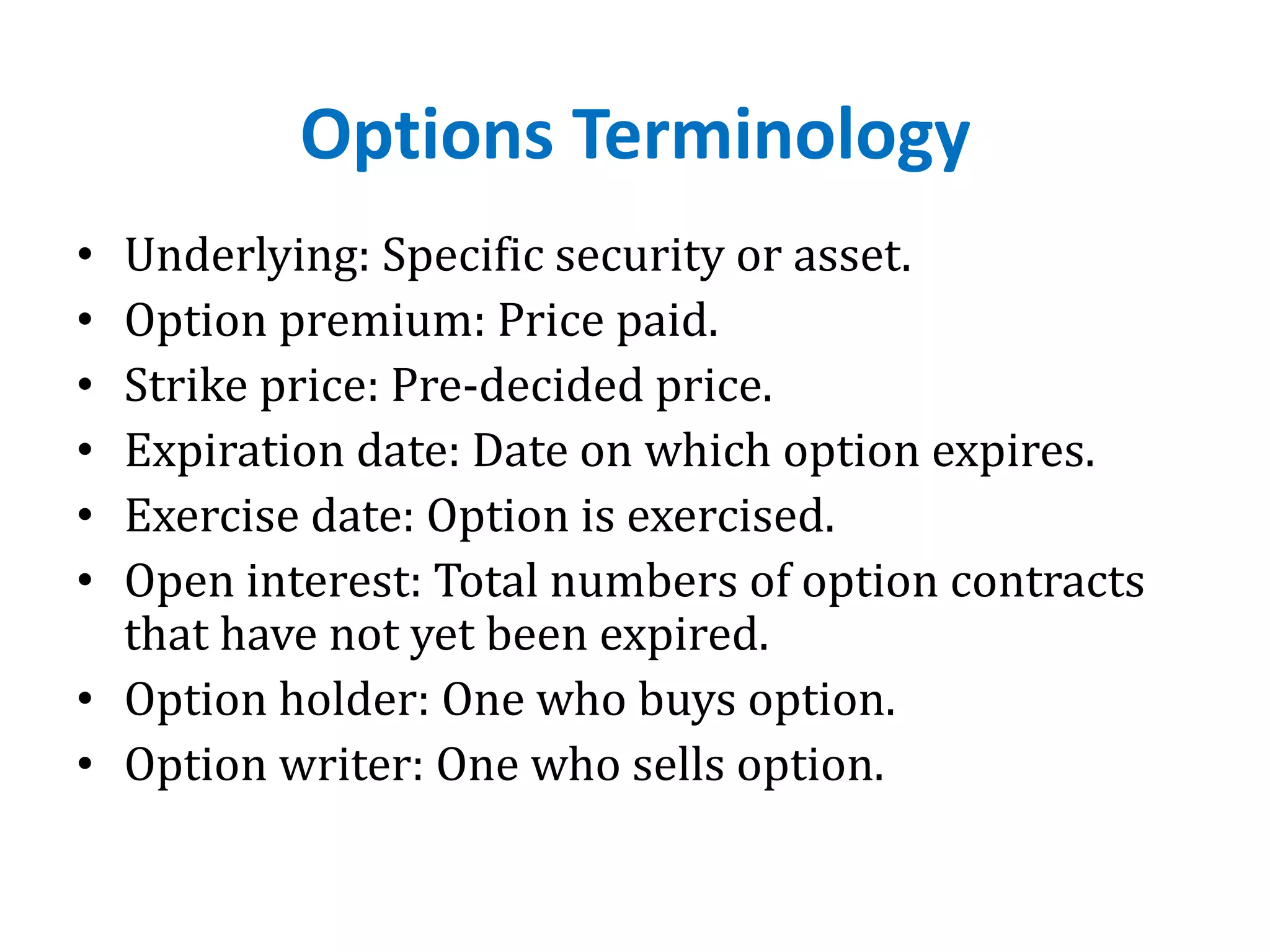 Options Terminology

• Underlying: Specific security or asset.
• Option premium: Price paid.
• Strike price: Pre-decided price.
• Expiration date: Date on which option expires.
• Exercise date: Option is exercised.
• Open interest: Total numbers of option contracts that have not yet been expired.
• Option holder: One who buys option.
• Option writer: One who sells option.